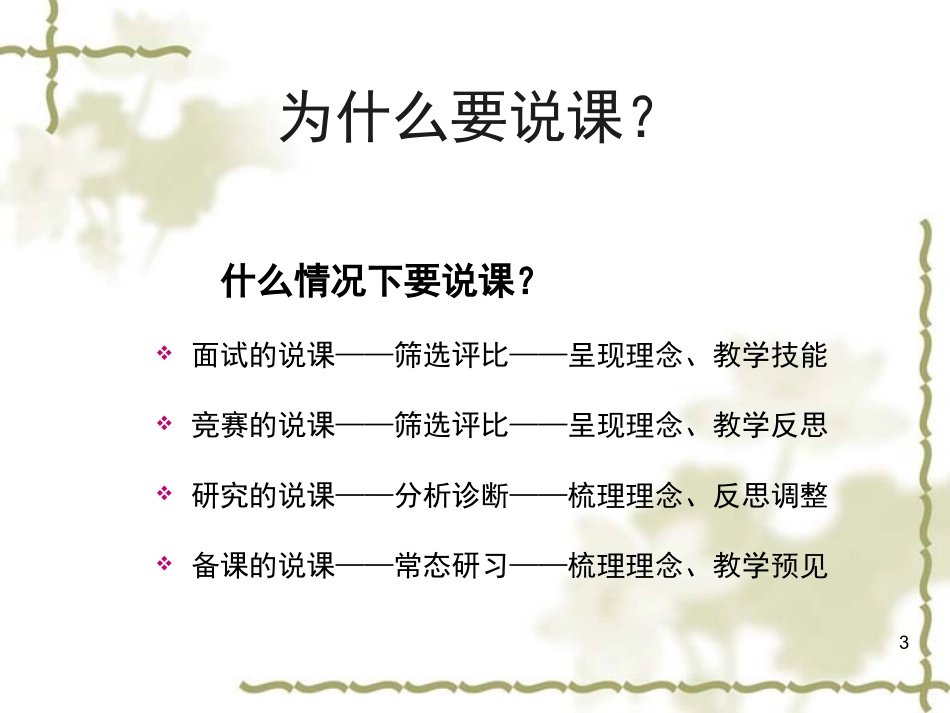 为什么要说课？

什么情况下要说课？

❖ 面试的说课——筛选评比——呈现理念、教学技能

❖ 竞赛的说课——筛选评比——呈现理念、教学反思

❖ 研究的说课——分析诊断——梳理理念、反思调整

❖ 备课的说课——常态研习——梳理理念、教学预见

3